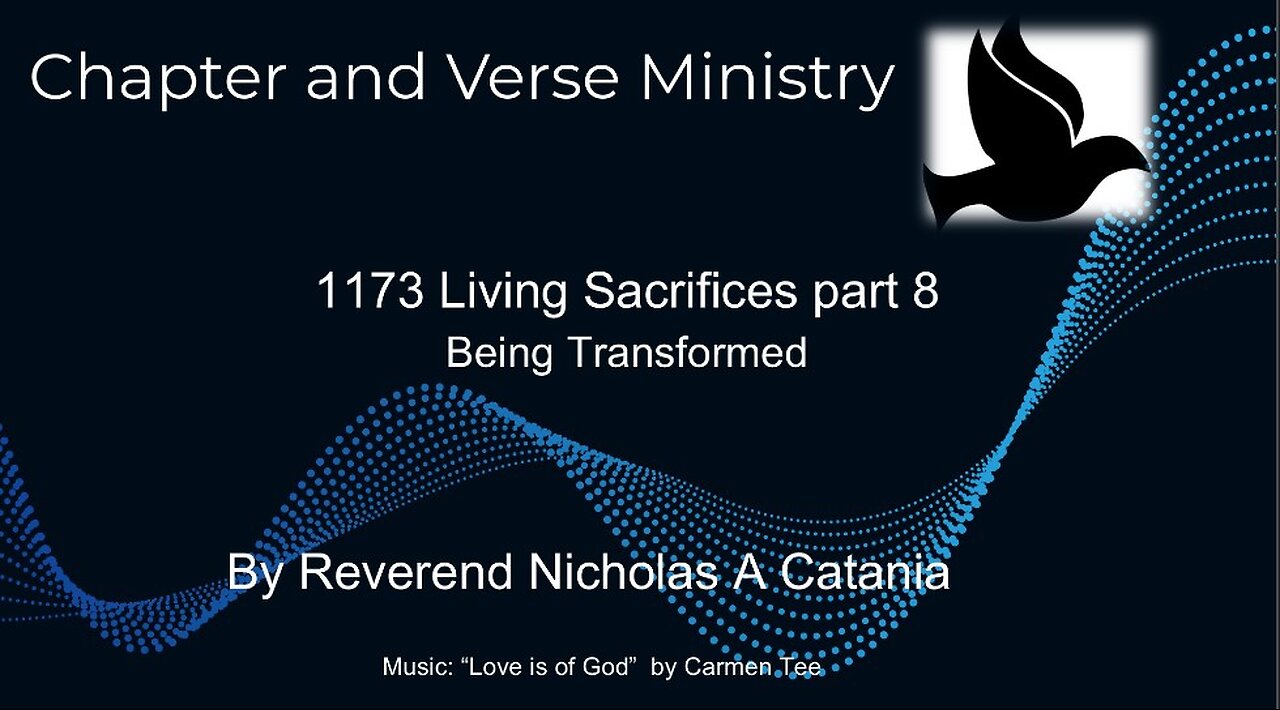 Chapter and Verse Ministry

1173 Living Sacrifices part 8
Being Transformed

By Reverend Nicholas A Catania

Music: “Love is of God” by Carmen Tee